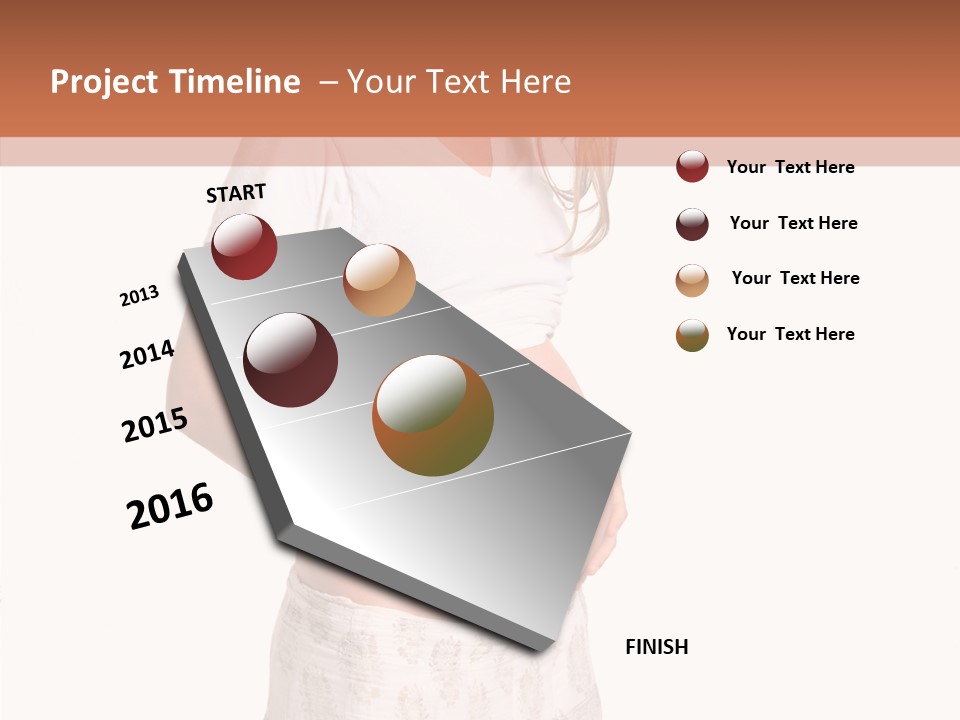 Project Timeline – Your Text Here

START

2013

2014

2015

2016

FINISH

Your Text Here

Your Text Here

Your Text Here

Your Text Here